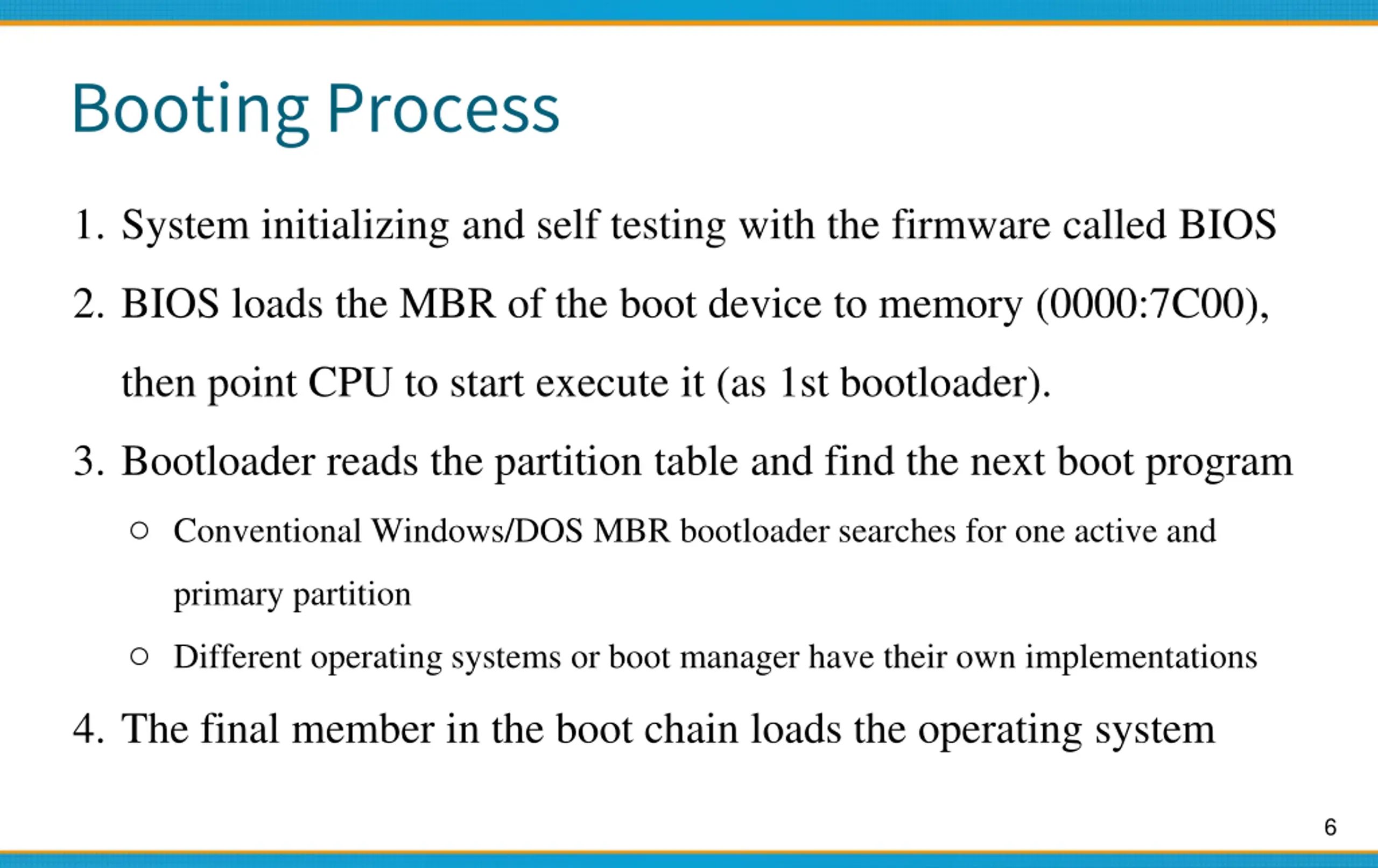 Booting Process

1. System initializing and self testing with the firmware called BIOS
2. BIOS loads the MBR of the boot device to memory (0000:7C00), then point CPU to start execute it (as 1st bootloader).
3. Bootloader reads the partition table and find the next boot program
   ○ Conventional Windows/DOS MBR bootloader searches for one active and primary partition
   ○ Different operating systems or boot manager have their own implementations
4. The final member in the boot chain loads the operating system

6